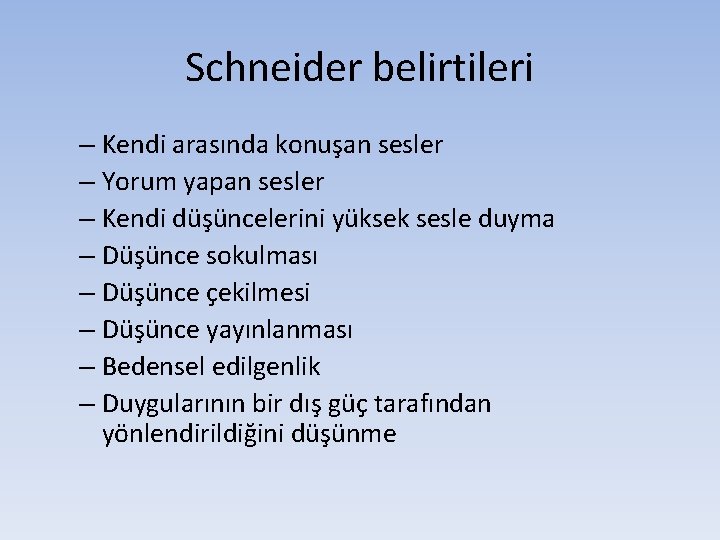 Schneider belirtileri

– Kendi arasında konuşan sesler
– Yorum yapan sesler
– Kendi düşüncelerini yüksek sesle duyma
– Düşünce sokulması
– Düşünce çekilmesi
– Düşünce yayınlanması
– Bedensel edilgenlik
– Duygularının bir dış güç tarafından yönlendirildiğini düşünme